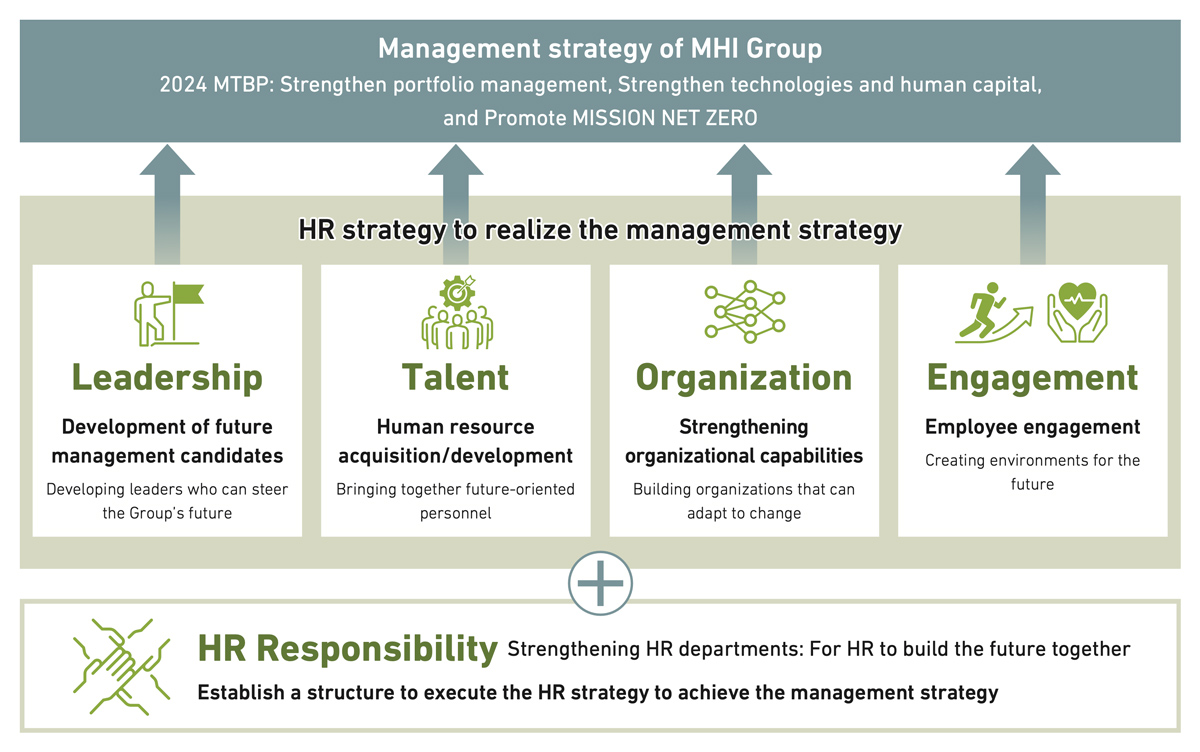 Management strategy of MHI Group

2024 MTBP: Strengthen portfolio management, Strengthen technologies and human capital, and Promote MISSION NET ZERO

HR strategy to realize the management strategy

Leadership

Development of future management candidates

Developing leaders who can steer the Group's future

Talent

Human resource acquisition/development

Bringing together future-oriented personnel

Organization

Strengthening organizational capabilities

Building organizations that can adapt to change

Engagement

Employee engagement

Creating environments for the future

HR Responsibility Strengthening HR departments: For HR to build the future together

Establish a structure to execute the HR strategy to achieve the management strategy